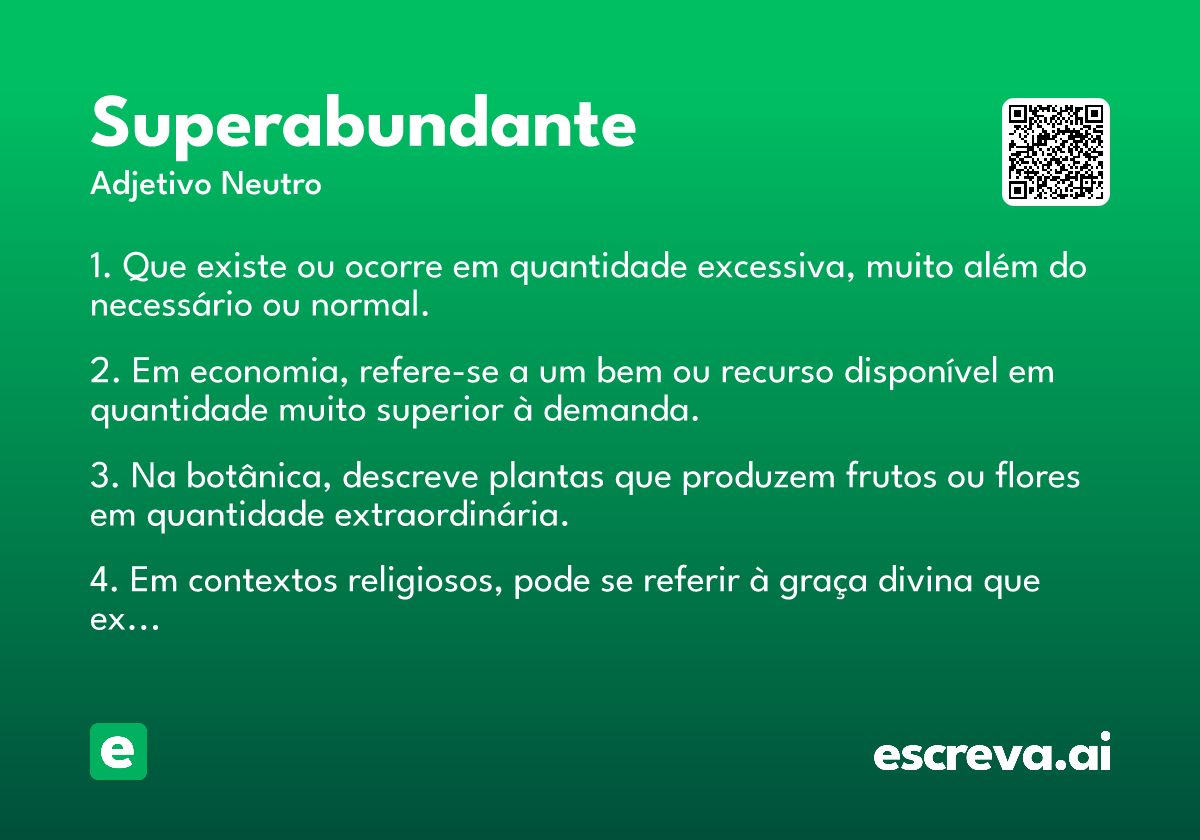 Superabundante
Adjetivo Neutro

1. Que existe ou ocorre em quantidade excessiva, muito além do necessário ou normal.

2. Em economia, refere-se a um bem ou recurso disponível em quantidade muito superior à demanda.

3. Na botânica, descreve plantas que produzem frutos ou flores em quantidade extraordinária.

4. Em contextos religiosos, pode se referir à graça divina que ex...

e

escreva.ai